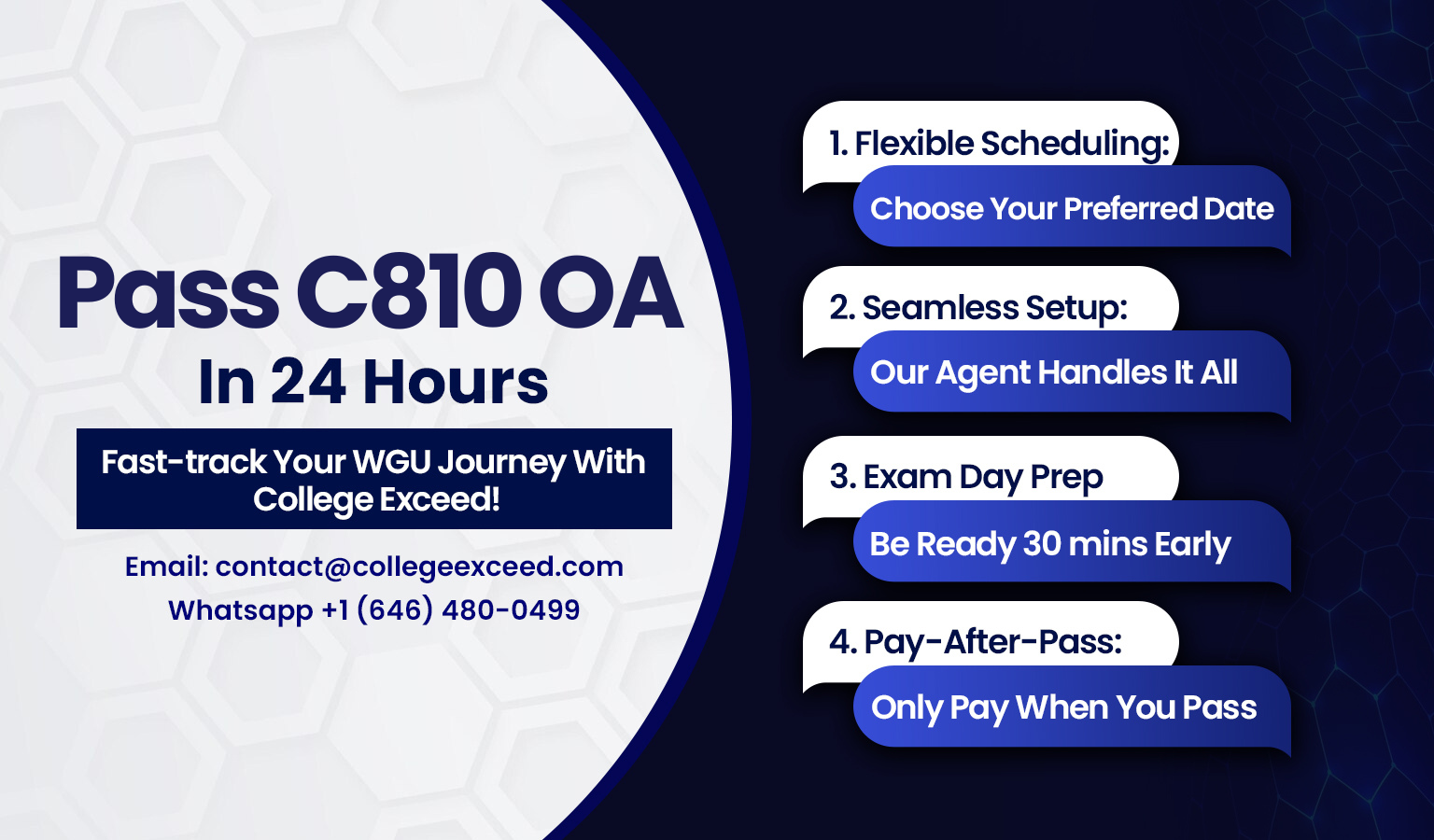 Pass C810 OA
In 24 Hours

Fast-track Your WGU Journey With College Exceed!

Email: contact@collegeexceed.com
Whatsapp +1 (646) 480-0499

1. Flexible Scheduling:
Choose Your Preferred Date

2. Seamless Setup:
Our Agent Handles It All

3. Exam Day Prep
Be Ready 30 mins Early

4. Pay-After-Pass:
Only Pay When You Pass